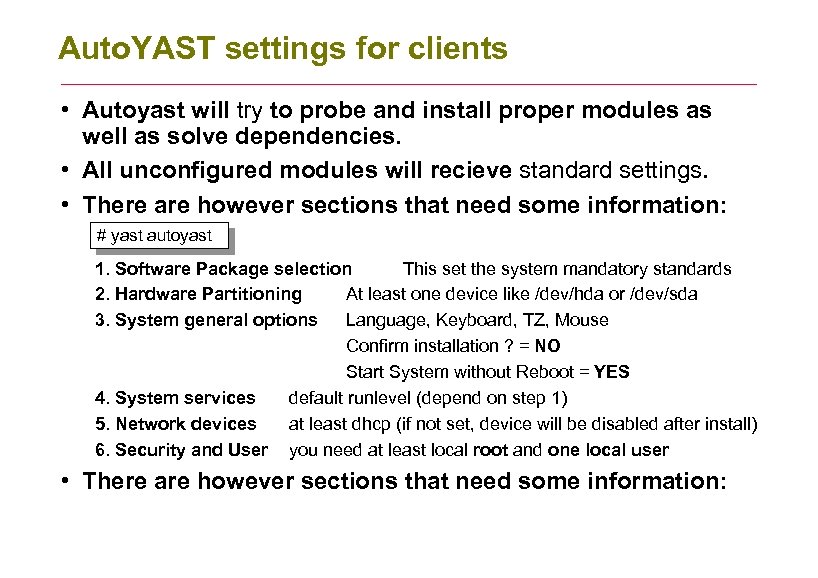 AutoYAST settings for clients

• Autoyast will try to probe and install proper modules as well as solve dependencies.

• All unconfigured modules will recieve standard settings.

• There are however sections that need some information:

# yast autoyast

1. Software Package selection This set the system mandatory standards
2. Hardware Partitioning At least one device like /dev/hda or /dev/sda
3. System general options Language, Keyboard, TZ, Mouse
Confirm installation ? = NO
Start System without Reboot = YES
4. System services default runlevel (depend on step 1)
5. Network devices at least dhcp (if not set, device will be disabled after install)
6. Security and User you need at least local root and one local user

• There are however sections that need some information: